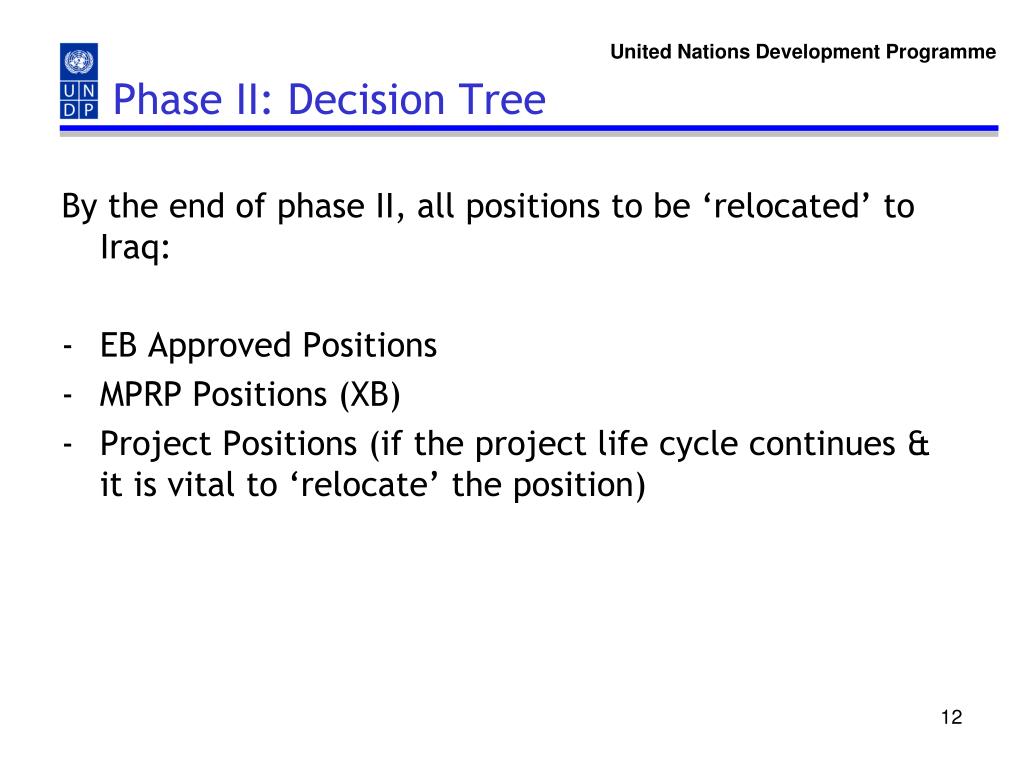 U N D P

United Nations Development Programme

Phase II: Decision Tree

By the end of phase II, all positions to be ‘relocated’ to Iraq:

- EB Approved Positions
- MPRP Positions (XB)
- Project Positions (if the project life cycle continues & it is vital to ‘relocate’ the position)

12